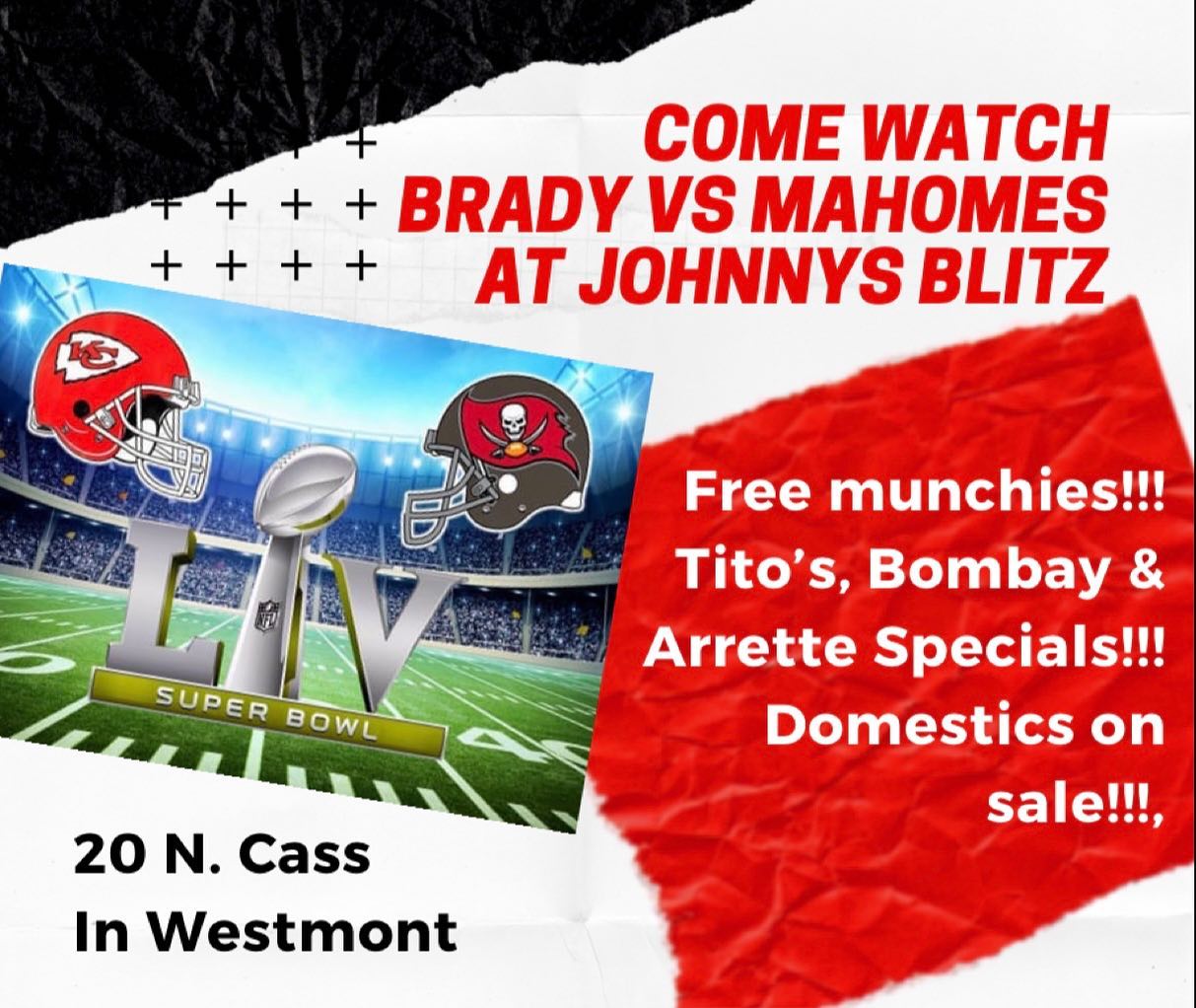 COME WATCH
BRADY VS MAHOMES
AT JOHNNYS BLITZ

KC

LV

NFL

SUPER BOWL

Free munchies!!!
Tito's, Bombay &
Arrette Specials!!!
Domestics on
sale!!!,

20 N. Cass
In Westmont